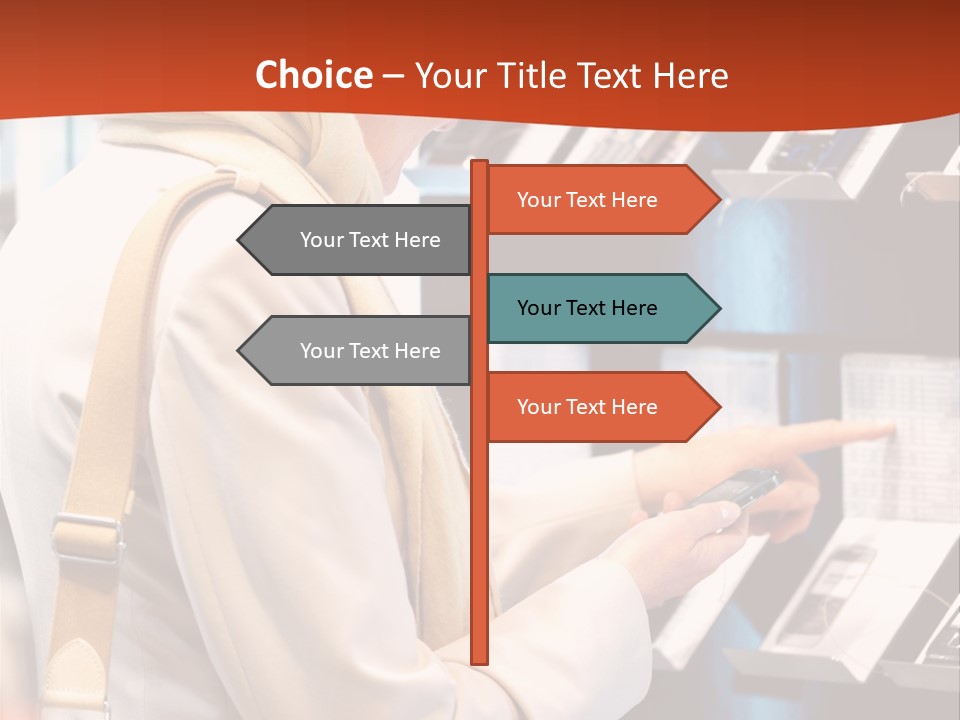 Choice – Your Title Text Here

Your Text Here

Your Text Here

Your Text Here

Your Text Here

Your Text Here